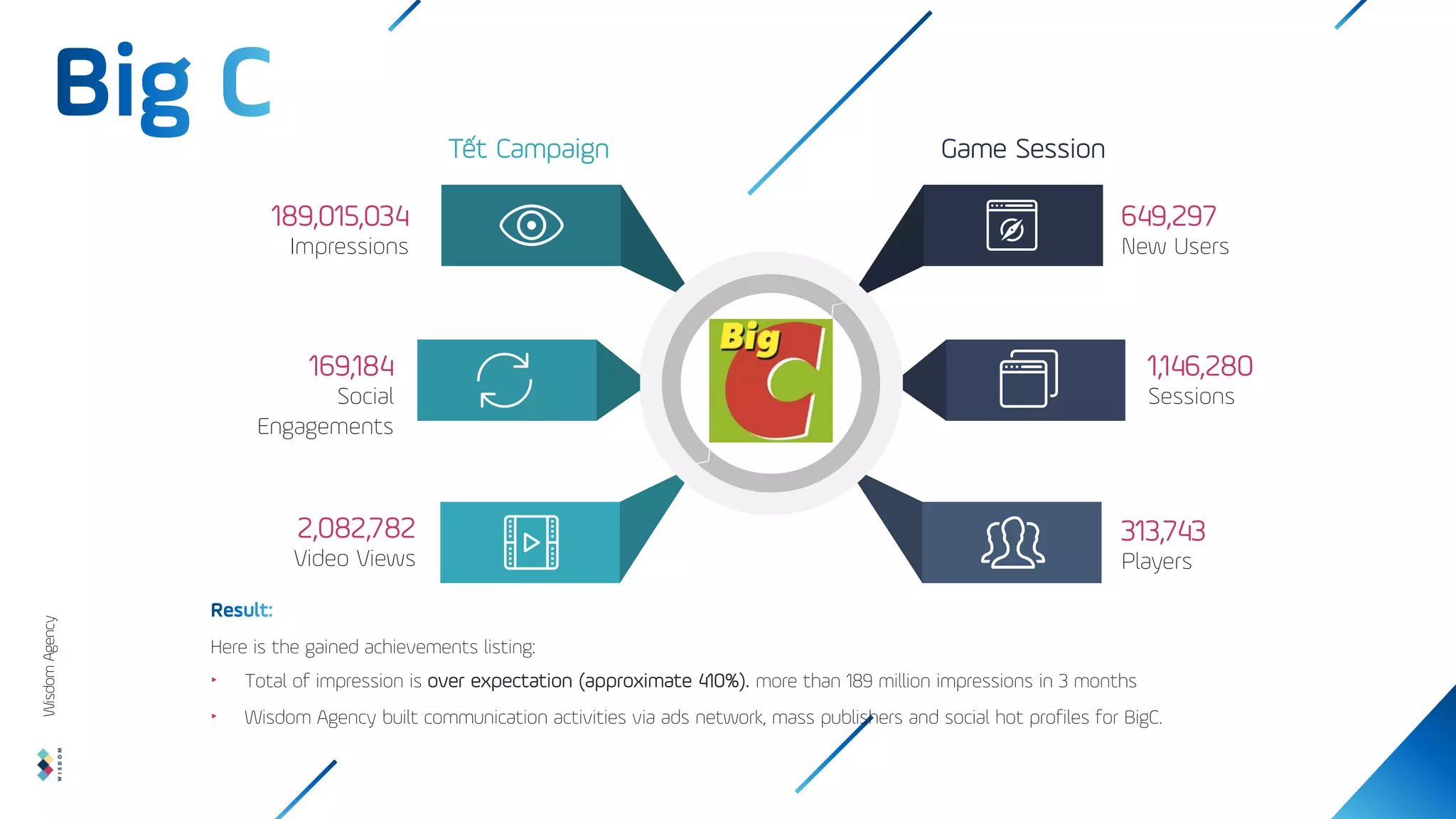 Big C

Tết Campaign

189,015,034
Impressions

169,184
Social
Engagements

2,082,782
Video Views

Big C

Game Session

649,297
New Users

1,146,280
Sessions

313,743
Players

Result:

Here is the gained achievements listing:

‣ Total of impression is over expectation (approximate 410%). more than 189 million impressions in 3 months

‣ Wisdom Agency built communication activities via ads network, mass publishers and social hot profiles for BigC.

Wisdom Agency

WISDOM